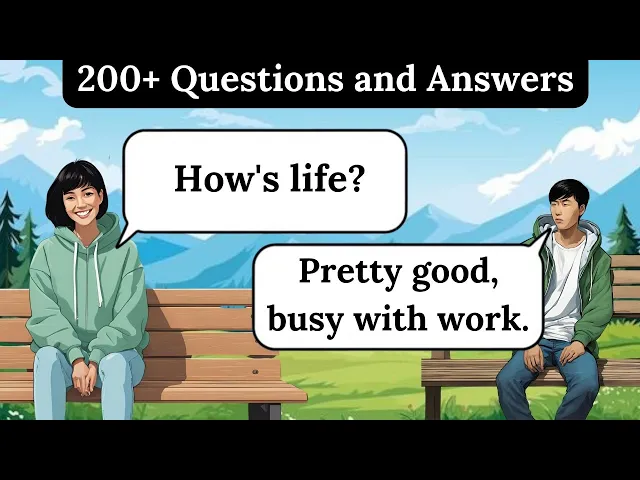 200+ Questions and Answers

How's life?

Pretty good, busy with work.